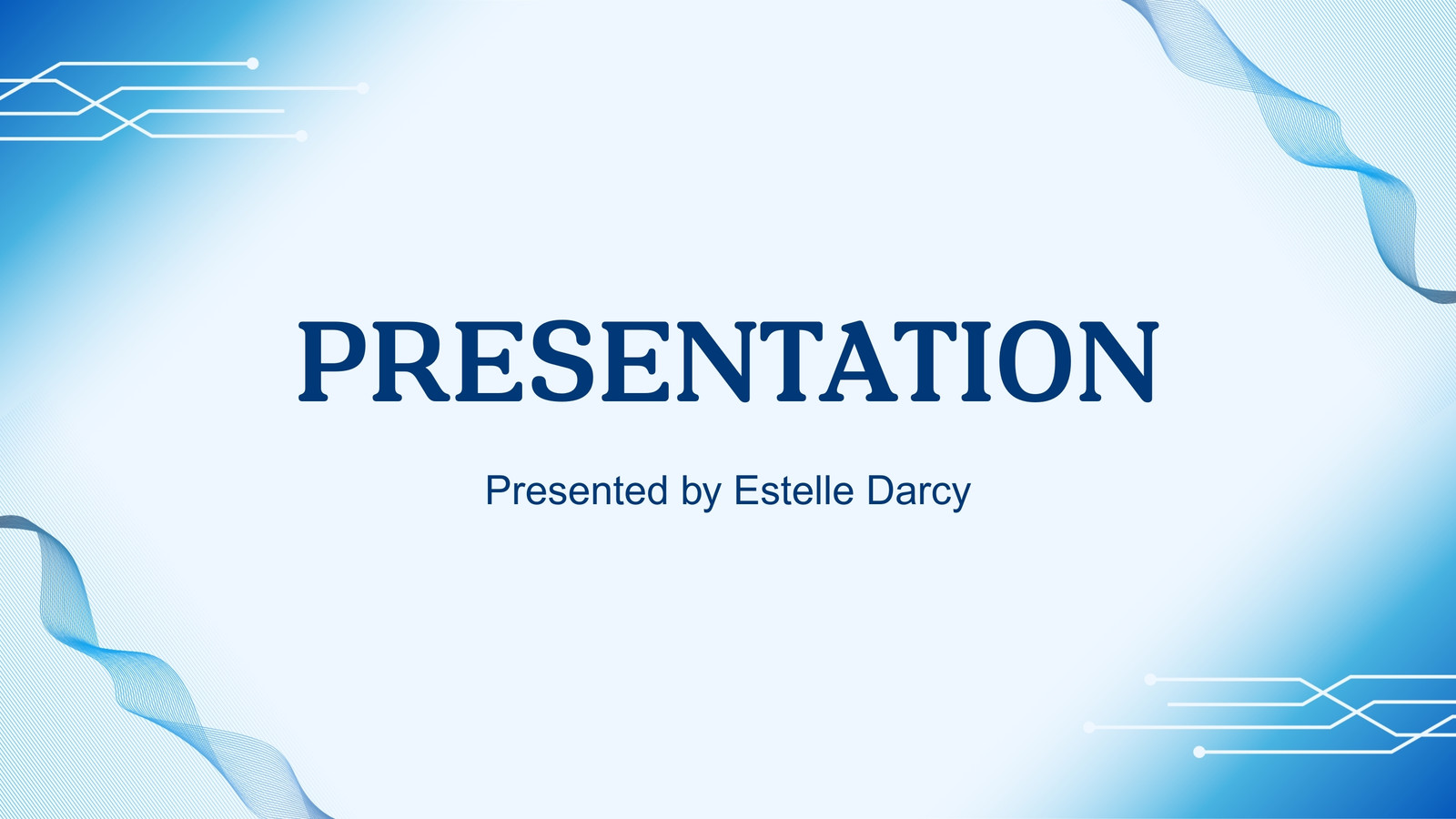 PRESENTATION

Presented by Estelle Darcy